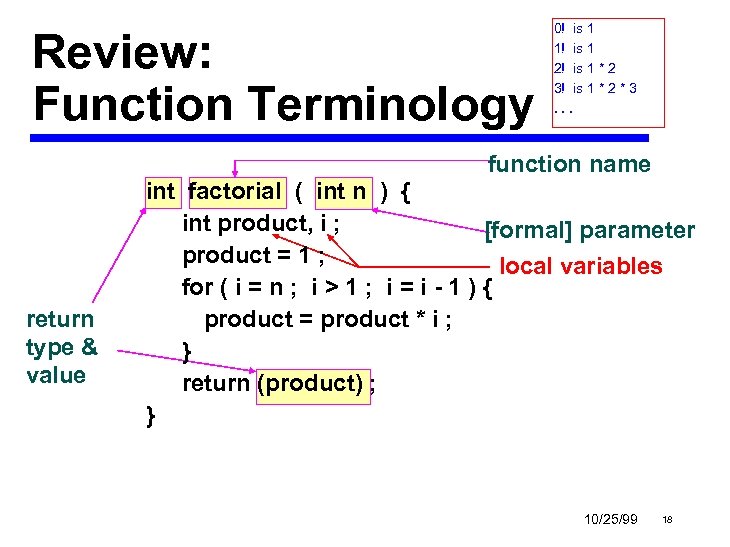 Review:
Function Terminology

0! is 1
1! is 1
2! is 1 * 2
3! is 1 * 2 * 3
. . .

function name

int factorial ( int n ) {
int product, i ;
product = 1 ;
for ( i = n ; i > 1 ; i = i - 1 ) {
product = product * i ;
}
return (product) ;
}

[formal] parameter

local variables

return type & value

10/25/99

18